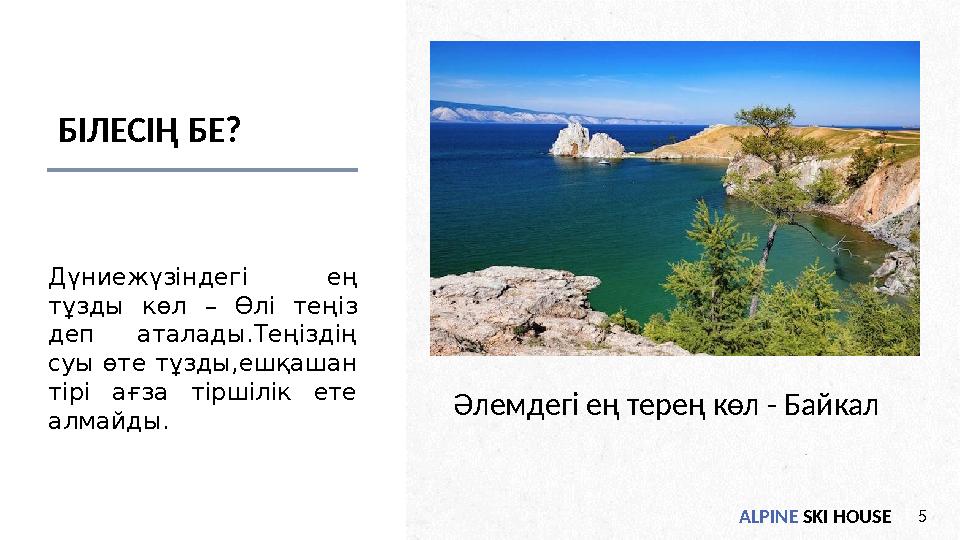 БІЛЕСІҢ БЕ?

Дүниежүзіндегі ең тұзды көл – Өлі теңіз деп аталады.Теңіздің суы өте тұзды,ешқашан тірі ағза тіршілік ете алмайды.

Әлемдегі ең терең көл - Байкал

ALPINE SKI HOUSE 5